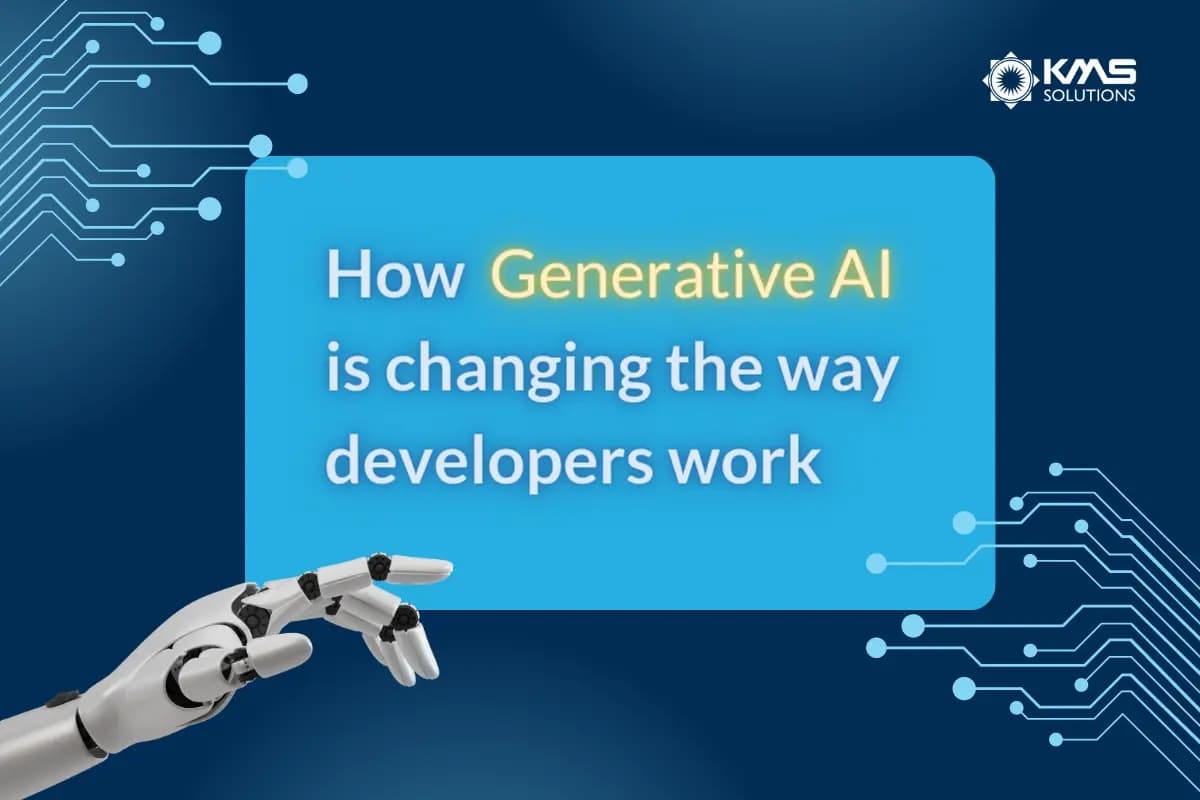 KMS SOLUTIONS

How Generative AI is changing the way developers work